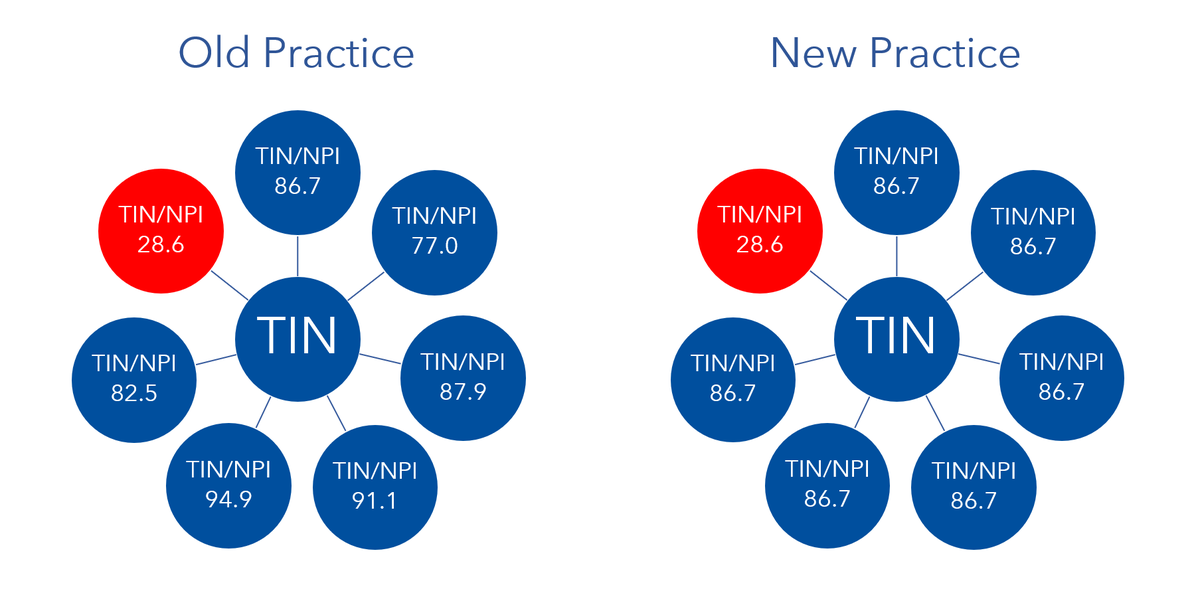 Old Practice

TIN/NPI
86.7

TIN/NPI
28.6

TIN/NPI
77.0

TIN

TIN/NPI
82.5

TIN/NPI
87.9

TIN/NPI
94.9

TIN/NPI
91.1

New Practice

TIN/NPI
86.7

TIN/NPI
28.6

TIN/NPI
86.7

TIN

TIN/NPI
86.7

TIN/NPI
86.7

TIN/NPI
86.7

TIN/NPI
86.7